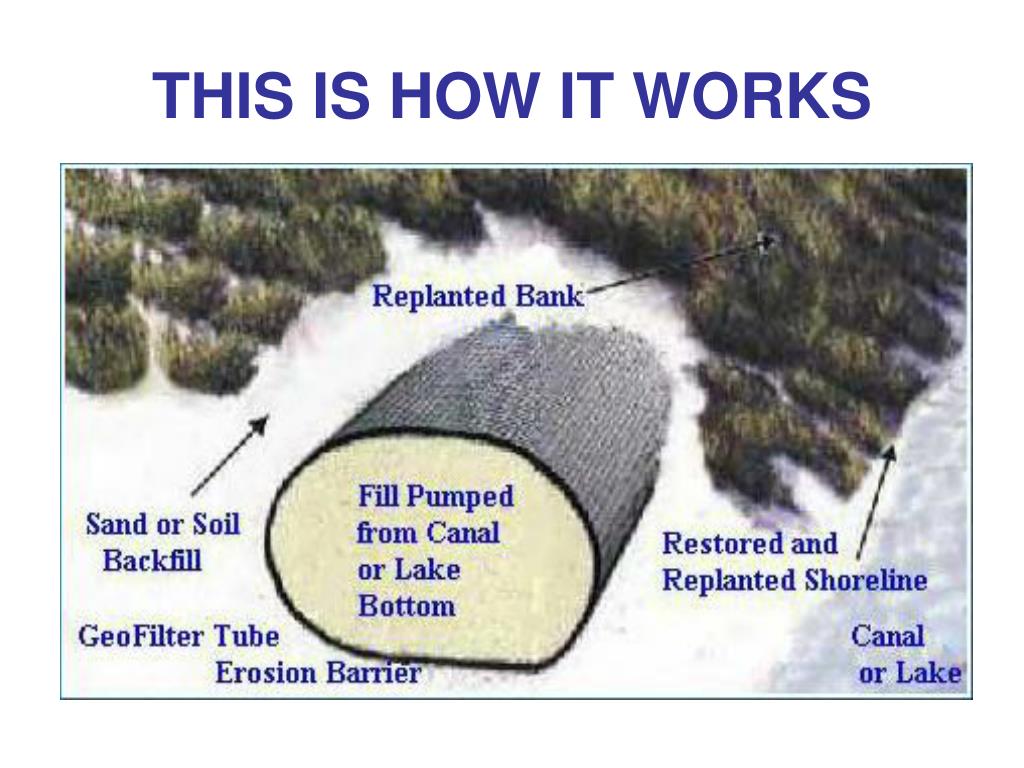 THIS IS HOW IT WORKS

Replanted Bank

Sand or Soil Backfill

Fill Pumped from Canal or Lake Bottom

Restored and Replanted Shoreline

GeoFilter Tube Erosion Barrier

Canal or Lake